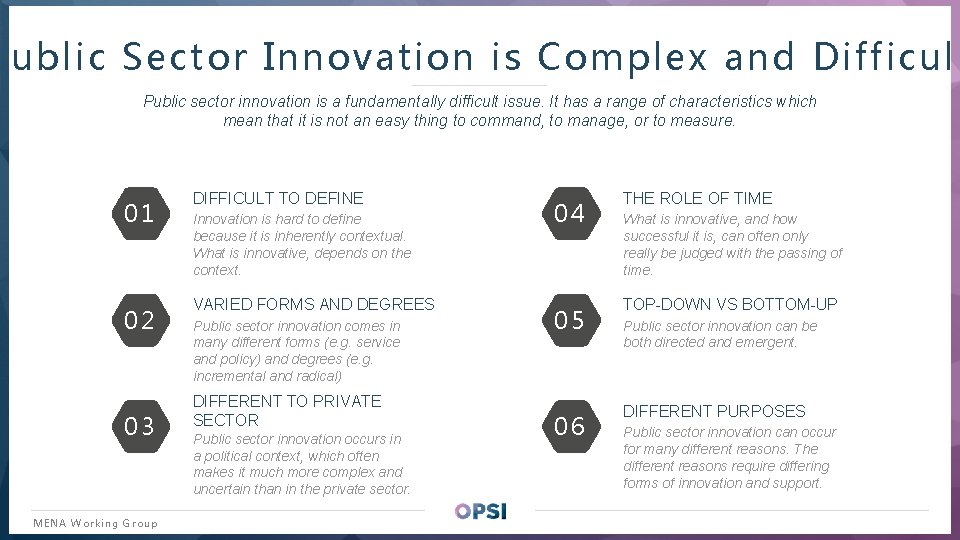 ublic Sector Innovation is Complex and Difficul

Public sector innovation is a fundamentally difficult issue. It has a range of characteristics which mean that it is not an easy thing to command, to manage, or to measure.

01

DIFFICULT TO DEFINE

Innovation is hard to define because it is inherently contextual. What is innovative, depends on the context.

02

VARIED FORMS AND DEGREES

Public sector innovation comes in many different forms (e.g. service and policy) and degrees (e.g. incremental and radical)

03

DIFFERENT TO PRIVATE SECTOR

Public sector innovation occurs in a political context, which often makes it much more complex and uncertain than in the private sector.

04

THE ROLE OF TIME

What is innovative, and how successful it is, can often only really be judged with the passing of time.

05

TOP-DOWN VS BOTTOM-UP

Public sector innovation can be both directed and emergent.

06

DIFFERENT PURPOSES

Public sector innovation can occur for many different reasons. The different reasons require differing forms of innovation and support.

MENA Working Group

OPSI